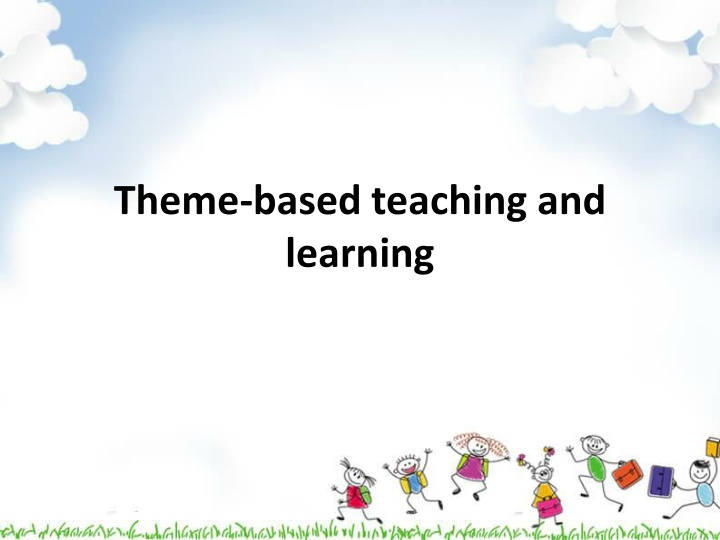 Theme-based teaching and learning